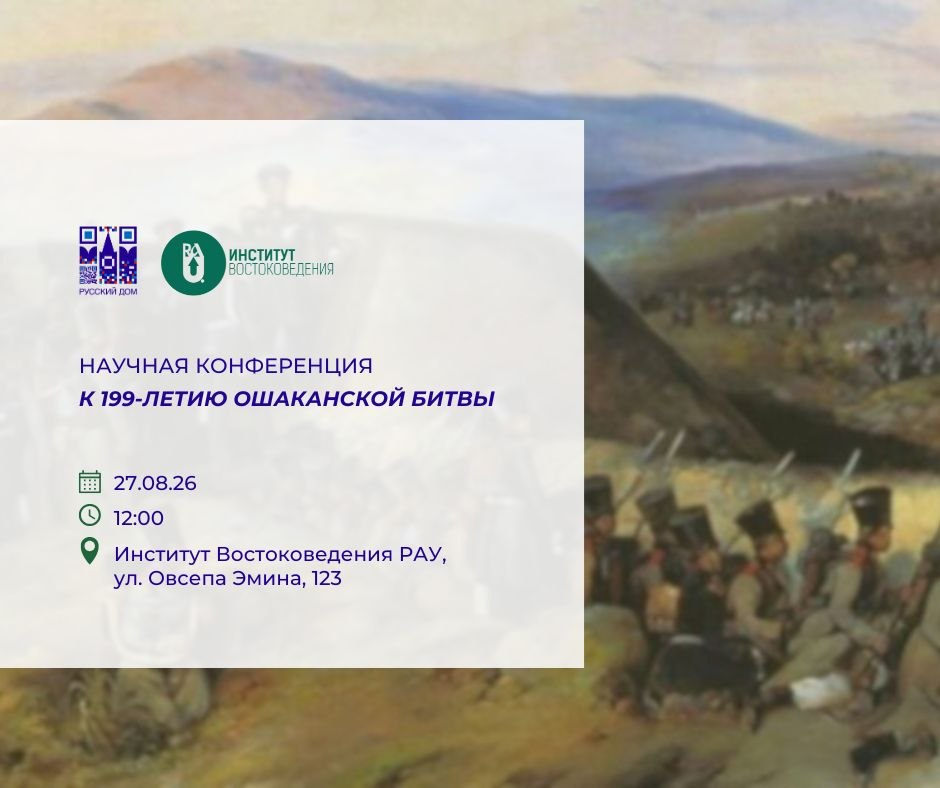 РУССКИЙ ДОМ

RAU

ИНСТИТУТ ВОСТОКОВЕДЕНИЯ

НАУЧНАЯ КОНФЕРЕНЦИЯ
К 199-ЛЕТИЮ ОШАКАНСКОЙ БИТВЫ

27.08.26

12:00

Институт Востоковедения РАУ, ул. Овсепа Эмина, 123